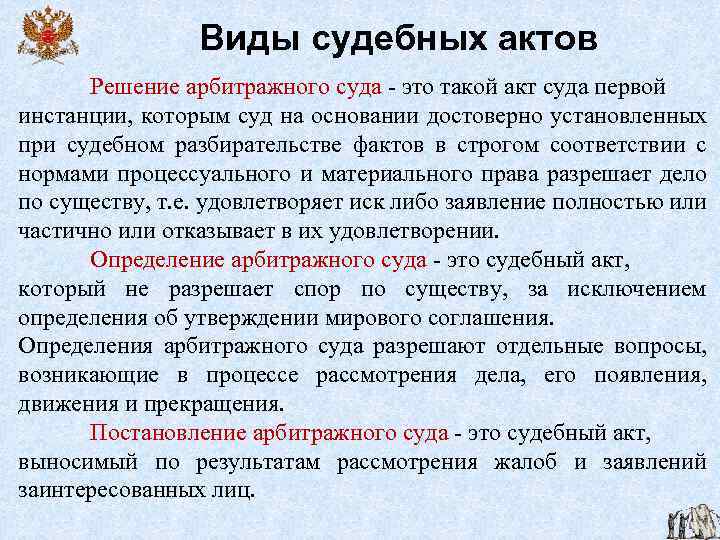 Виды судебных актов

Решение арбитражного суда - это такой акт суда первой инстанции, которым суд на основании достоверно установленных при судебном разбирательстве фактов в строгом соответствии с нормами процессуального и материального права разрешает дело по существу, т.е. удовлетворяет иск либо заявление полностью или частично или отказывает в их удовлетворении.

Определение арбитражного суда - это судебный акт, который не разрешает спор по существу, за исключением определения об утверждении мирового соглашения.

Определения арбитражного суда разрешают отдельные вопросы, возникающие в процессе рассмотрения дела, его появления, движения и прекращения.

Постановление арбитражного суда - это судебный акт, выносимый по результатам рассмотрения жалоб и заявлений заинтересованных лиц.